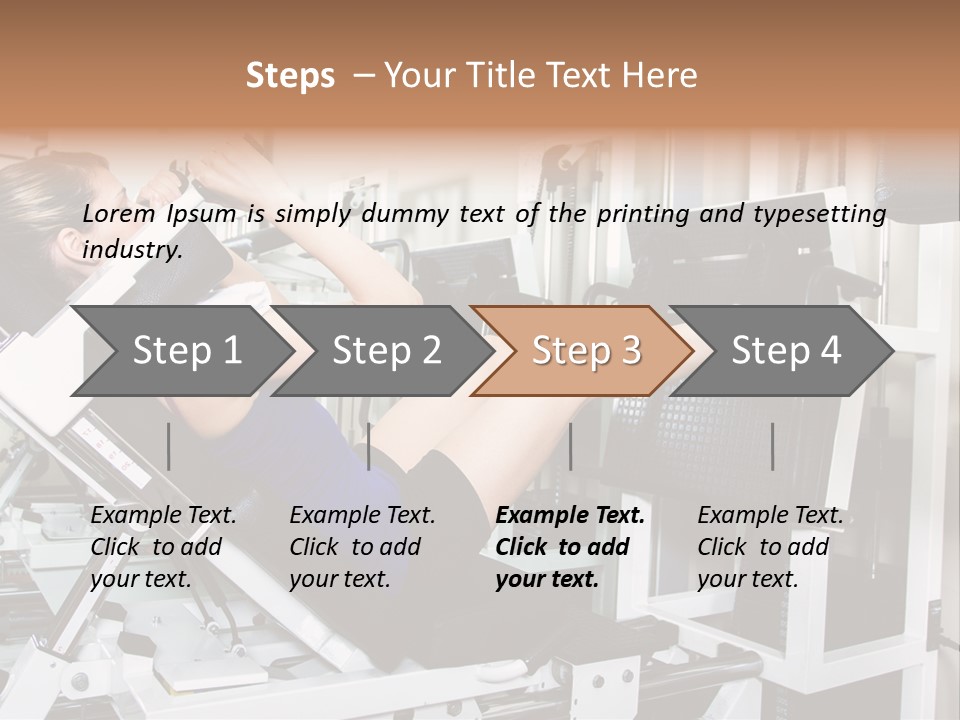 Steps – Your Title Text Here

Lorem Ipsum is simply dummy text of the printing and typesetting industry.

Step 1

Step 2

Step 3

Step 4

Example Text. Click to add your text.

Example Text. Click to add your text.

Example Text. Click to add your text.

Example Text. Click to add your text.